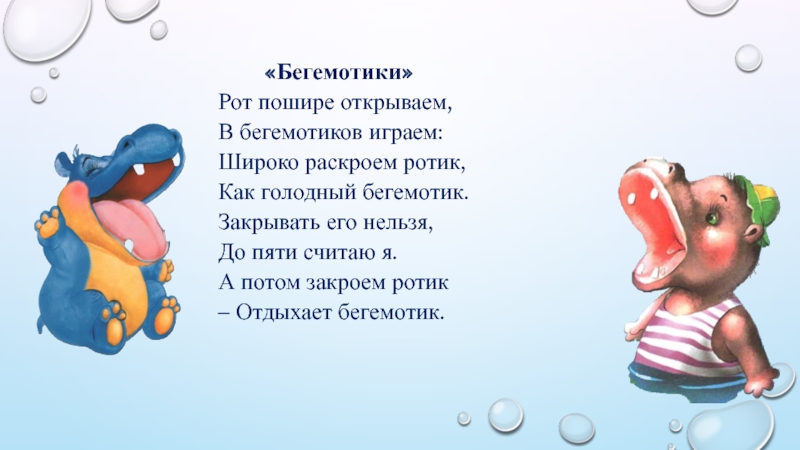 «Бегемотики»
Рот пошире открываем,
В бегемотиков играем:
Широко раскроем ротик,
Как голодный бегемотик.
Закрывать его нельзя,
До пяти считаю я.
А потом закроем ротик
– Отдыхает бегемотик.